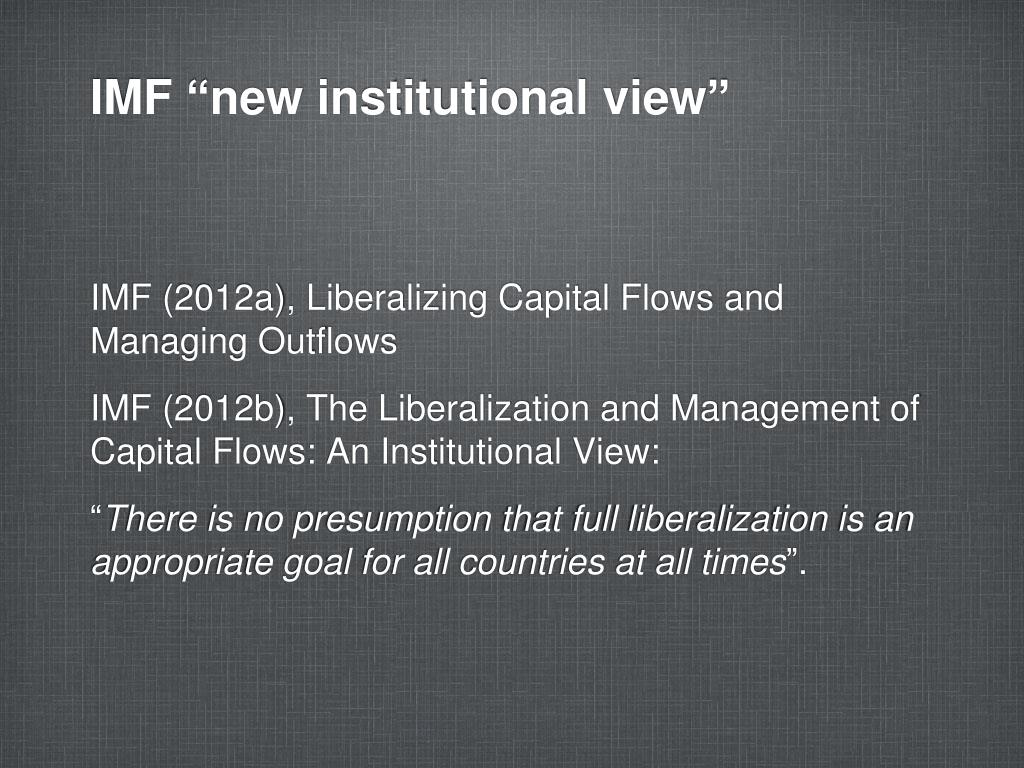 IMF “new institutional view”

IMF (2012a), Liberalizing Capital Flows and Managing Outflows

IMF (2012b), The Liberalization and Management of Capital Flows: An Institutional View:

“There is no presumption that full liberalization is an appropriate goal for all countries at all times”.